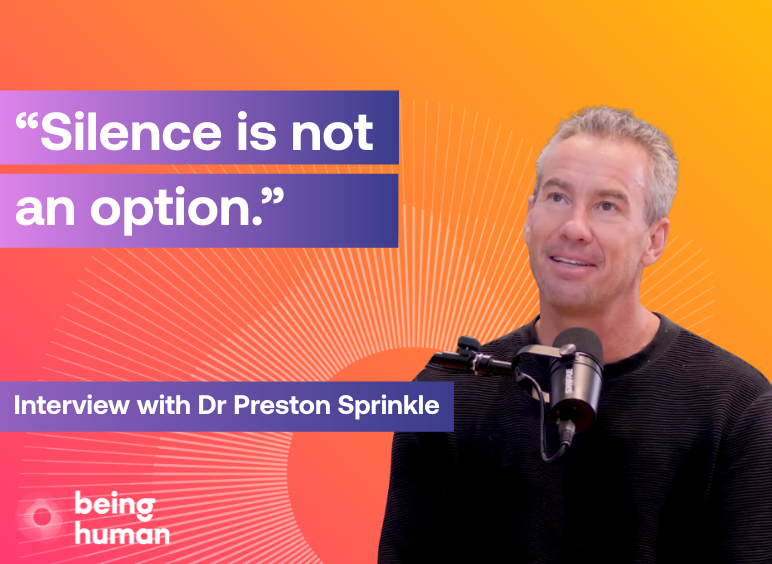 “Silence is not an option.”

Interview with Dr Preston Sprinkle

being human